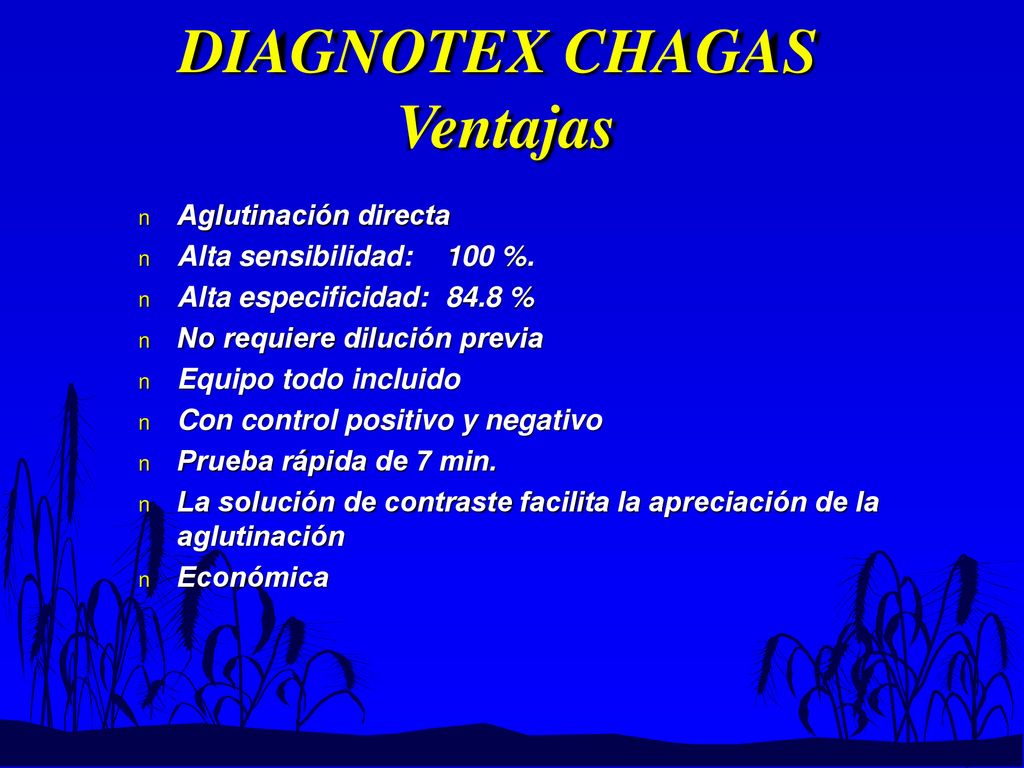 DIAGNOTEX CHAGAS
Ventajas

n Aglutinación directa
n Alta sensibilidad: 100 %.
n Alta especificidad: 84.8 %
n No requiere dilución previa
n Equipo todo incluido
n Con control positivo y negativo
n Prueba rápida de 7 min.
n La solución de contraste facilita la apreciación de la aglutinación
n Económica